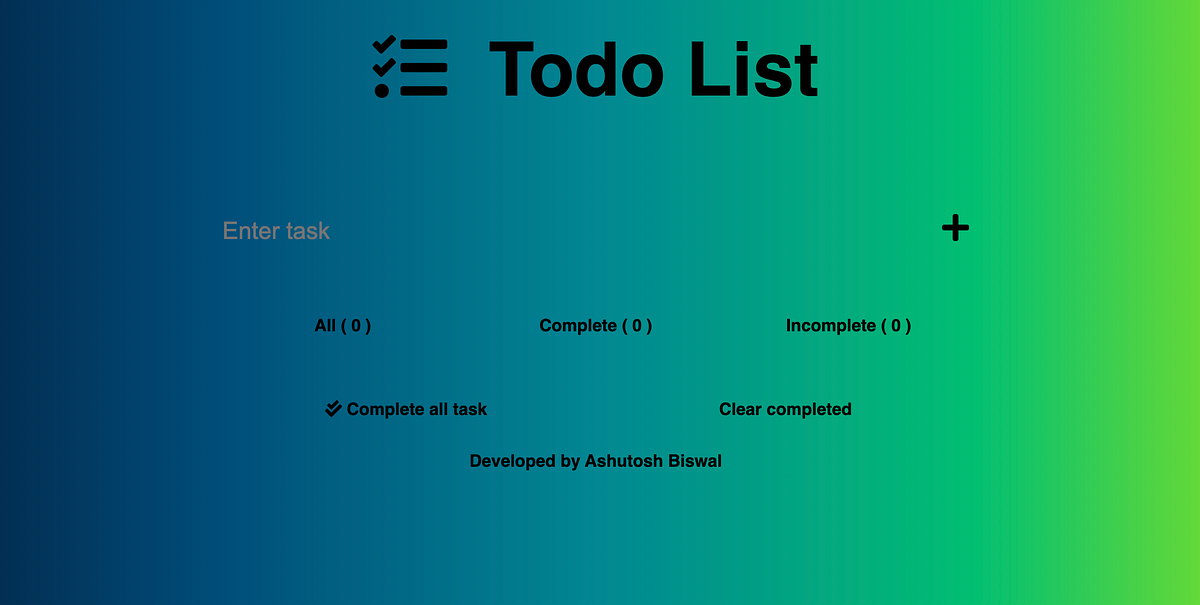 Todo List

Enter task

+

All ( 0 )

Complete ( 0 )

Incomplete ( 0 )

Complete all task

Clear completed

Developed by Ashutosh Biswal